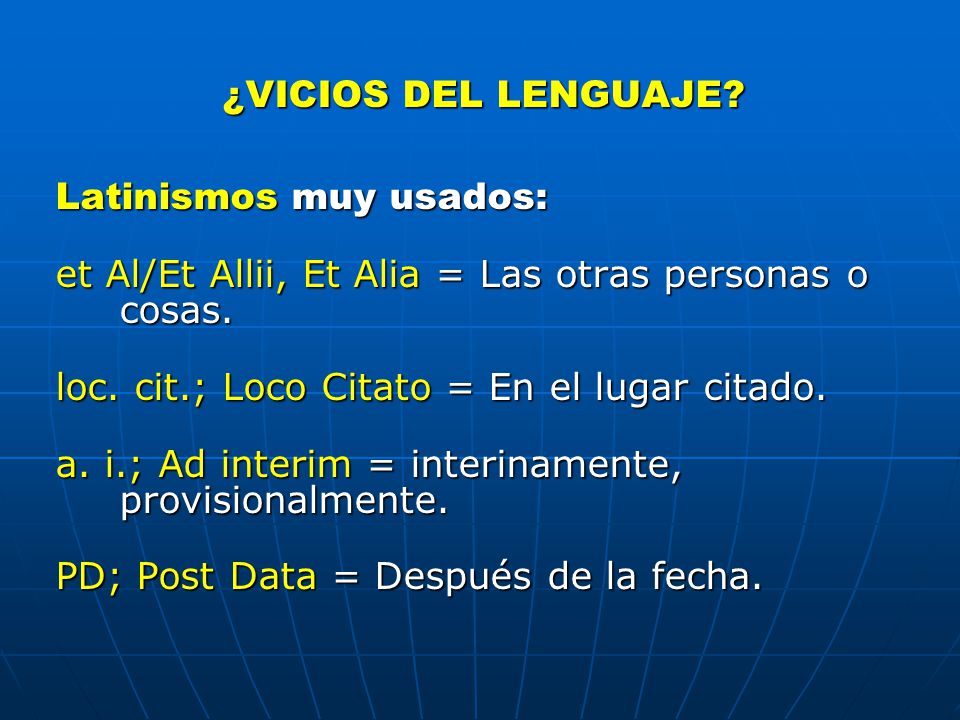 ¿VICIOS DEL LENGUAJE?

Latinismos muy usados:

et Al/Et Allii, Et Alia = Las otras personas o cosas.

loc. cit.; Loco Citato = En el lugar citado.

a. i.; Ad interim = interinamente, provisionalmente.

PD; Post Data = Después de la fecha.